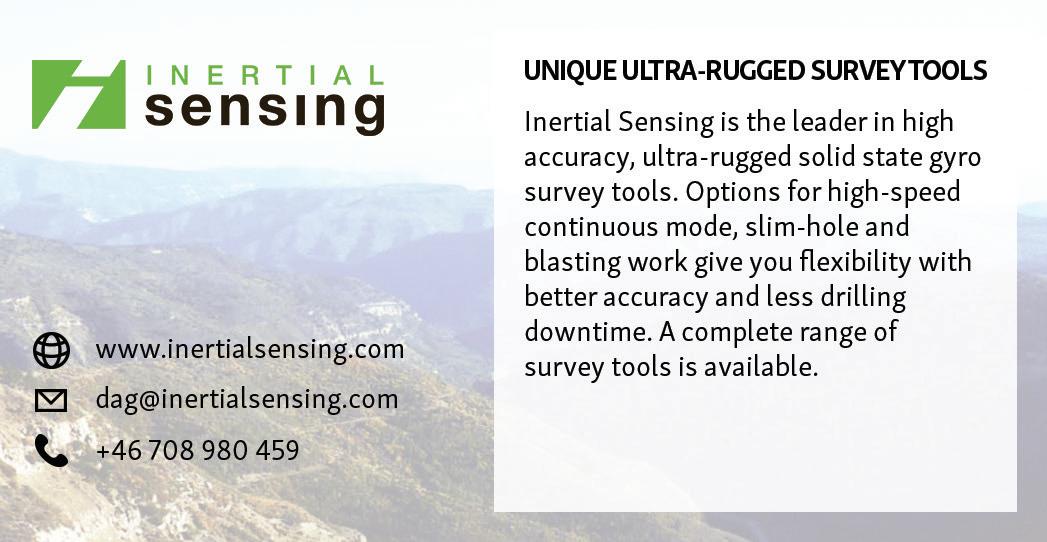 INERTIAL
sensing

www.inertialsensing.com
dag@inertialsensing.com
+46 708 980 459

UNIQUE ULTRA-RUGGED SURVEY TOOLS

Inertial Sensing is the leader in high accuracy, ultra-rugged solid state gyro survey tools. Options for high-speed continuous mode, slim-hole and blasting work give you flexibility with better accuracy and less drilling downtime. A complete range of survey tools is available.